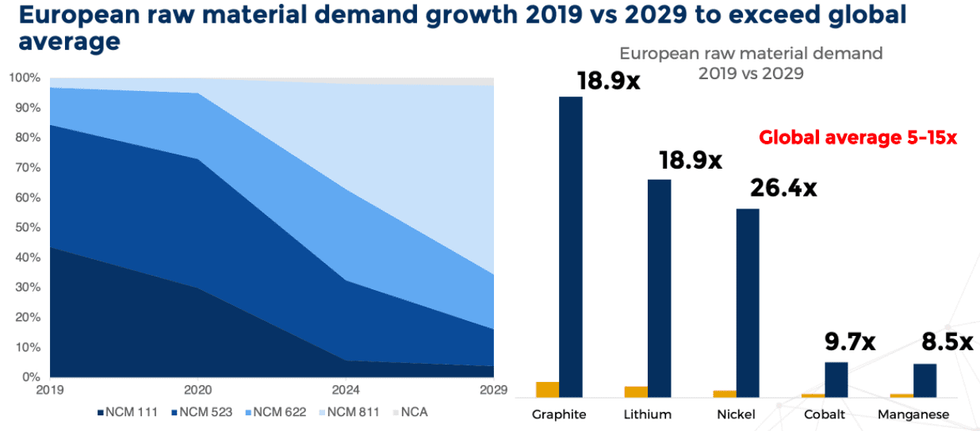 European raw material demand growth 2019 vs 2029 to exceed global average

100%
90%
80%
70%
60%
50%
40%
30%
20%
10%
0%
2019
2020
2024
2029

NCM 111 NCM 523 NCM 622 NCM 811 NCA

European raw material demand 2019 vs 2029

Global average 5-15x

18.9x
18.9x
26.4x
9.7x
8.5x

Graphite
Lithium
Nickel
Cobalt
Manganese